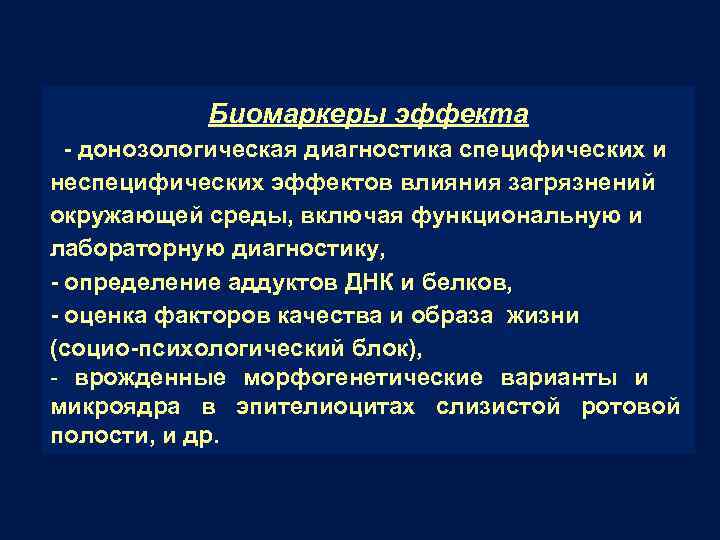 Биомаркеры эффекта

- донозологическая диагностика специфических и неспецифических эффектов влияния загрязнений окружающей среды, включая функциональную и лабораторную диагностику,
- определение аддуктов ДНК и белков,
- оценка факторов качества и образа жизни (социо-психологический блок),
- врожденные морфогенетические варианты и микроядра в эпителиоцитах слизистой ротовой полости, и др.